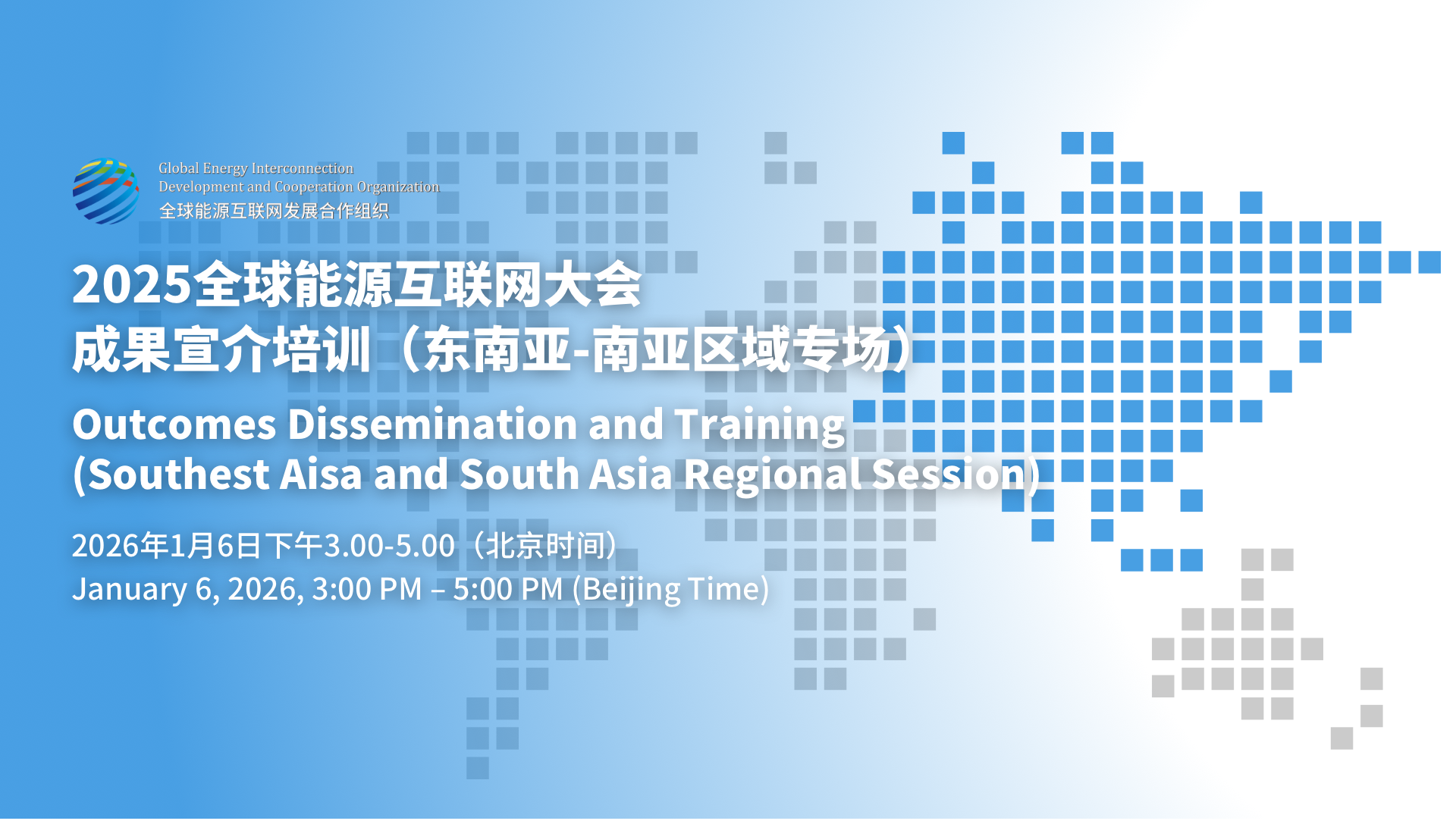 Global Energy Interconnection
Development and Cooperation Organization
全球能源互联网发展合作组织

2025全球能源互联网大会
成果宣介培训（东南亚-南亚区域专场）

Outcomes Dissemination and Training
(Southest Aisa and South Asia Regional Session)

2026年1月6日下午3.00-5.00（北京时间）
January 6, 2026, 3:00 PM – 5:00 PM (Beijing Time)